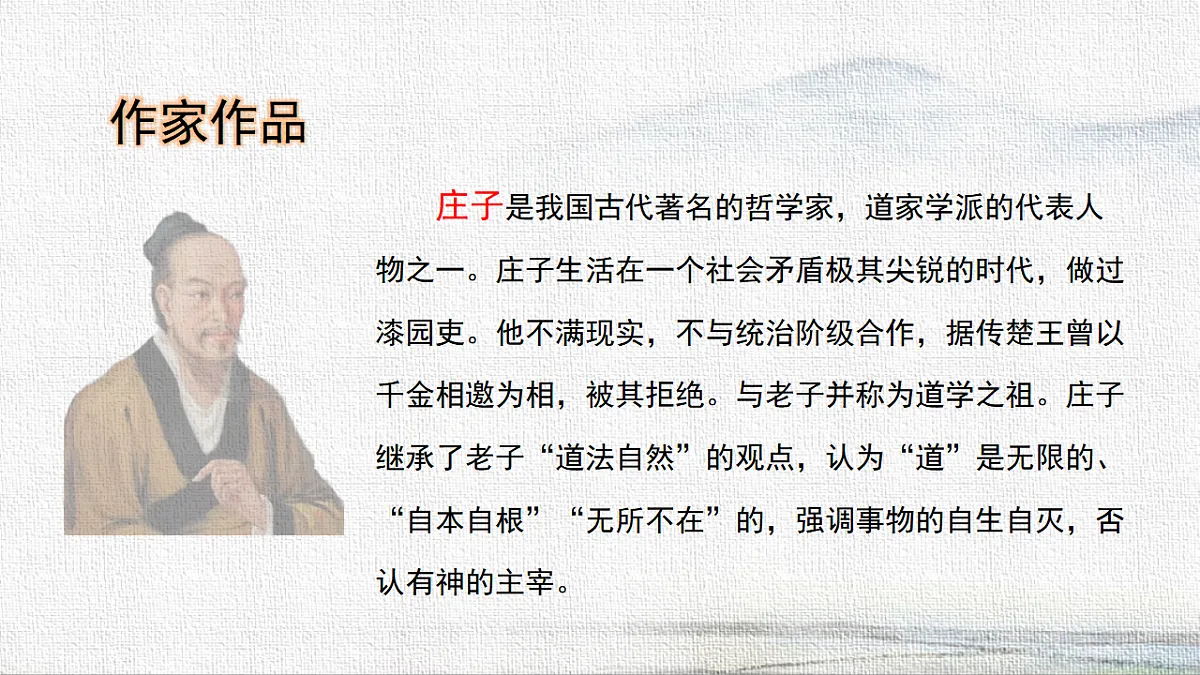 作家作品

庄子是我国古代著名的哲学家，道家学派的代表人物之一。庄子生活在一个社会矛盾极其尖锐的时代，做过漆园吏。他不满现实，不与统治阶级合作，据传楚王曾以千金相邀为相，被其拒绝。与老子并称为道学之祖。庄子继承了老子“道法自然”的观点，认为“道”是无限的、“自本自根”“无所不在”的，强调事物的自生自灭，否认有神的主宰。